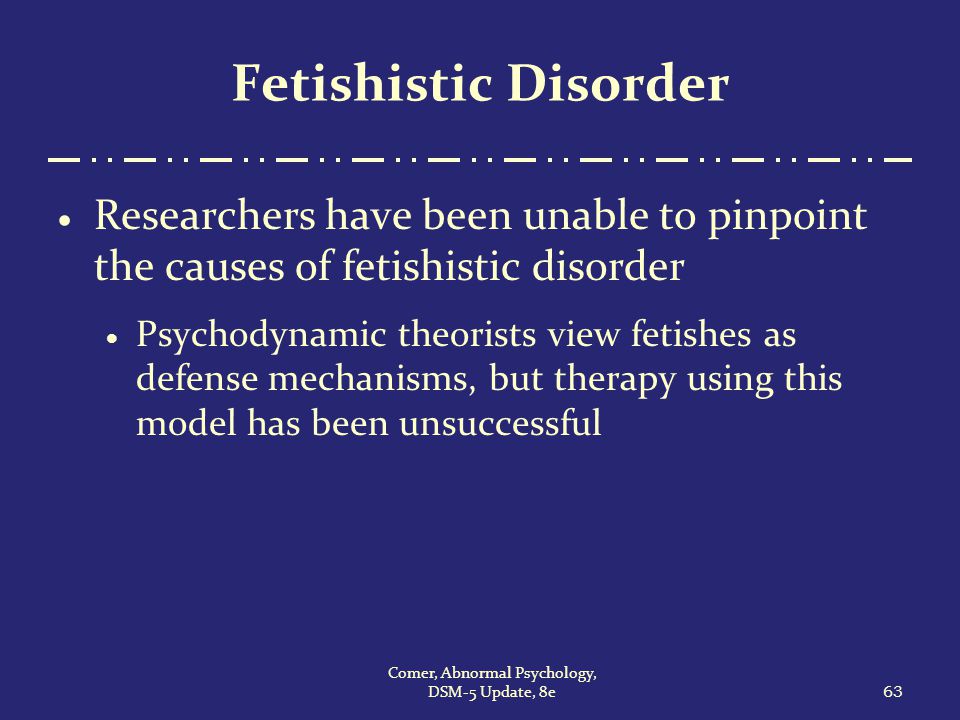 Fetishistic Disorder

• Researchers have been unable to pinpoint the causes of fetishistic disorder

• Psychodynamic theorists view fetishes as defense mechanisms, but therapy using this model has been unsuccessful

Comer, Abnormal Psychology, DSM-5 Update, 8e

63